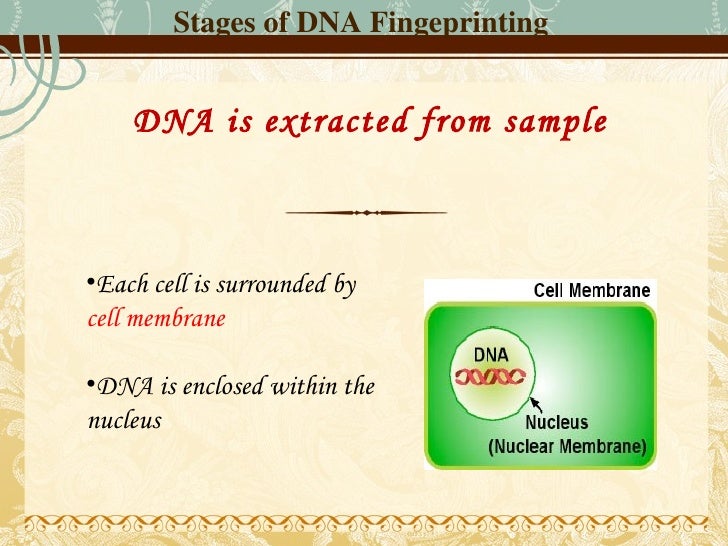 Stages of DNA Fingeprinting

DNA is extracted from sample

•Each cell is surrounded by cell membrane

•DNA is enclosed within the nucleus

Cell Membrane

DNA

Nucleus
(Nuclear Membrane)